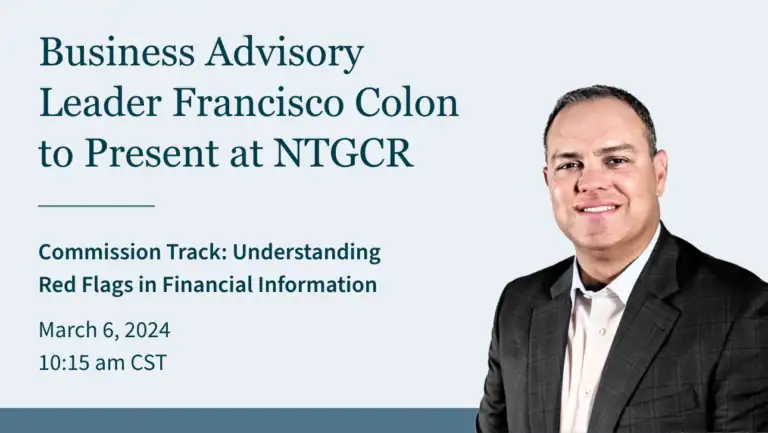 Business Advisory Leader Francisco Colon to Present at NTGCR

Commission Track: Understanding Red Flags in Financial Information

March 6, 2024
10:15 am CST